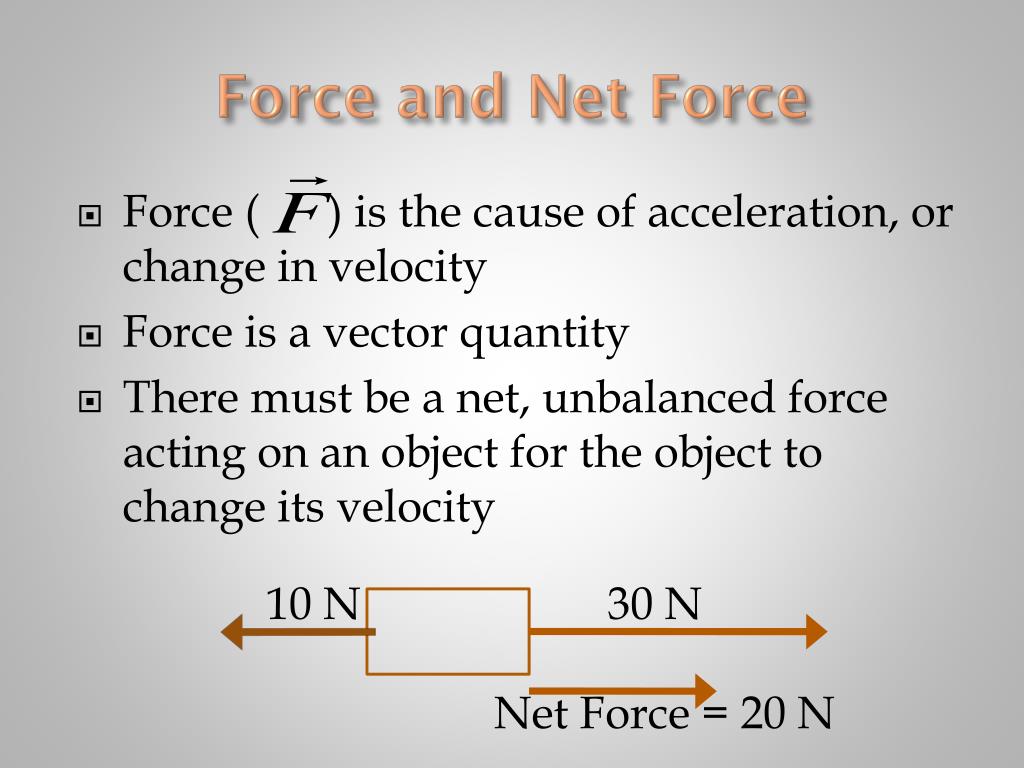 Force and Net Force

Force ( $\vec{F}$ ) is the cause of acceleration, or change in velocity

Force is a vector quantity

There must be a net, unbalanced force acting on an object for the object to change its velocity

10 N

30 N

Net Force = 20 N